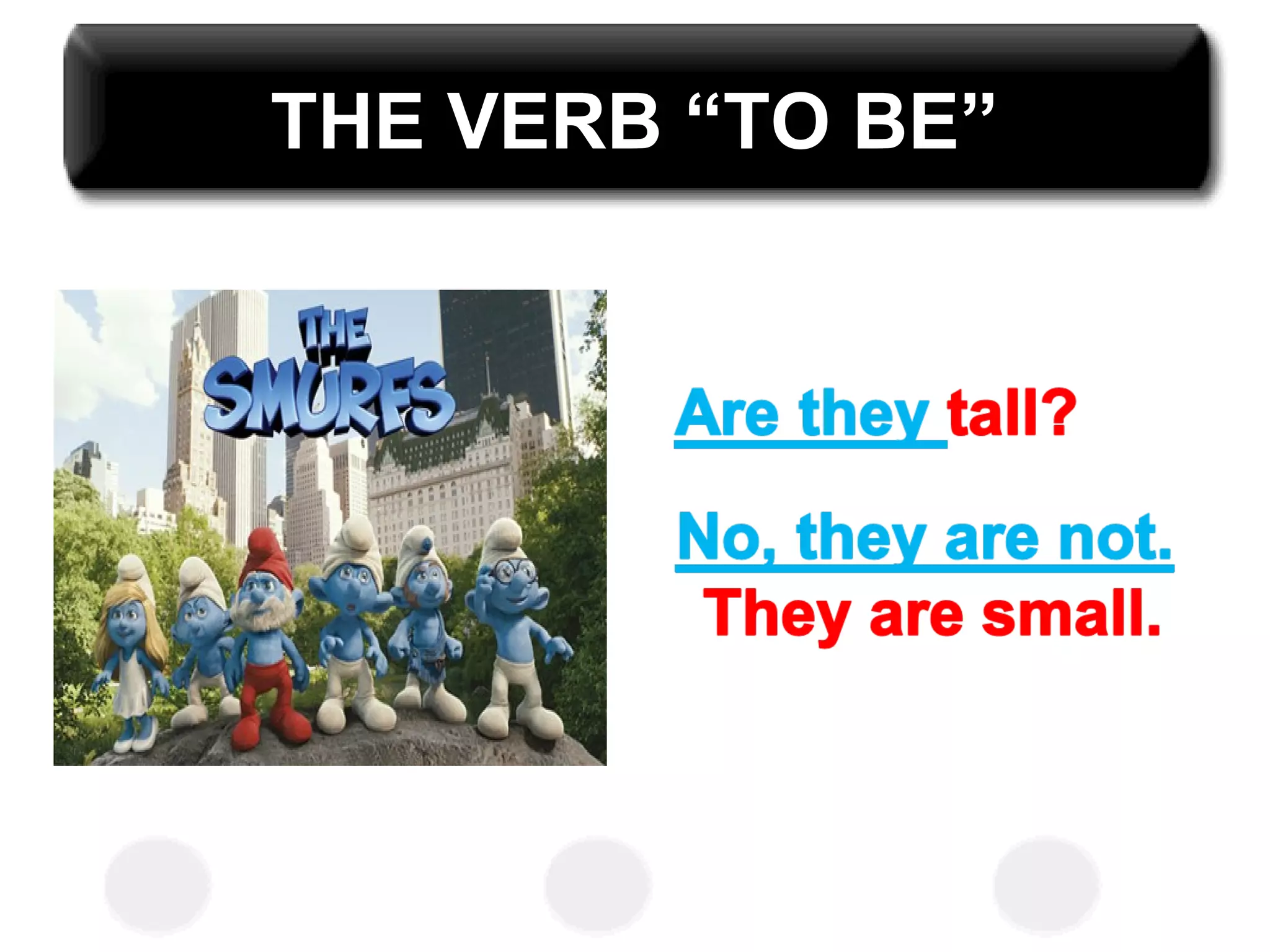 THE VERB “TO BE”

THE SMURFS

Are they tall?

No, they are not.
They are small.